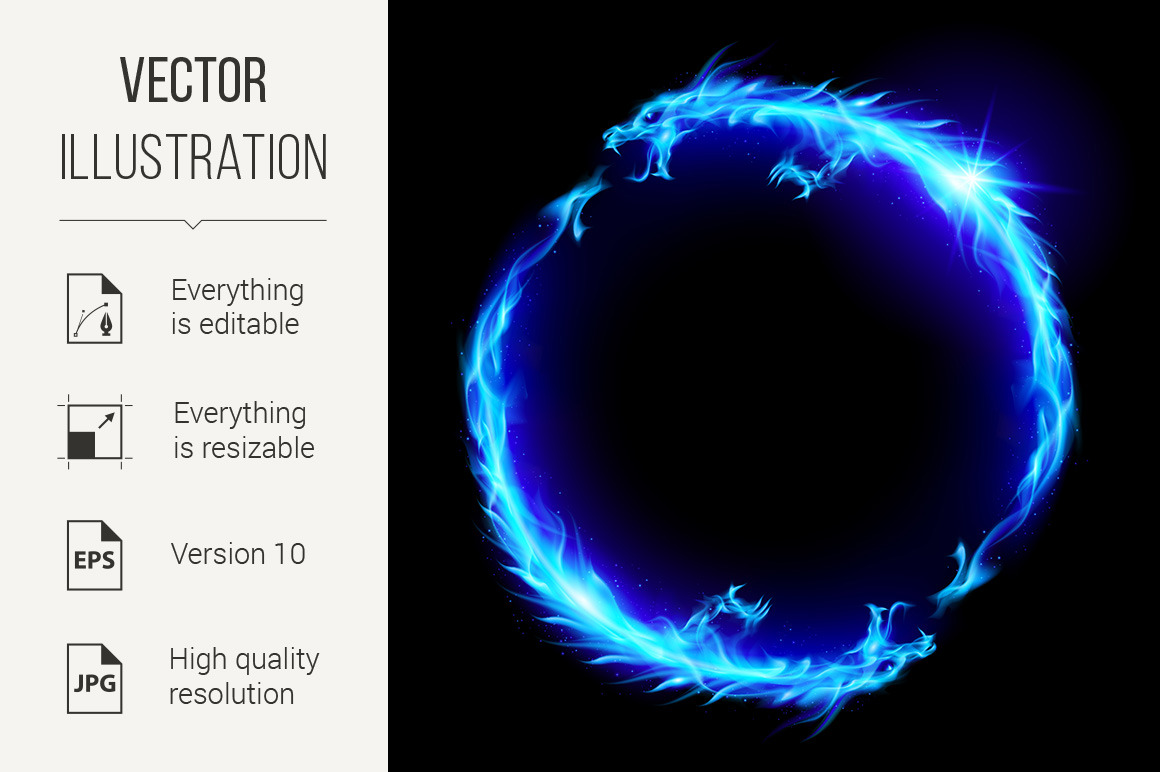 VECTOR
ILLUSTRATION

Everything is editable

Everything is resizable

EPS

Version 10

JPG

High quality resolution